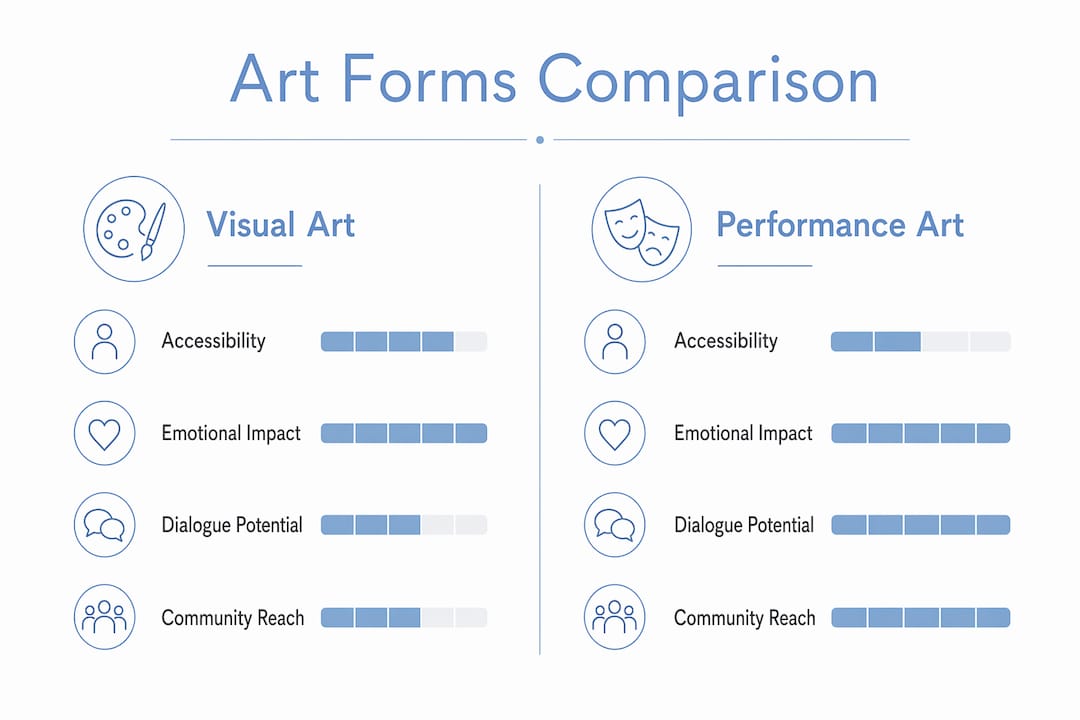 Art Forms Comparison

Visual Art

Accessibility

Emotional Impact

Dialogue Potential

Community Reach

Performance Art

Accessibility

Emotional Impact

Dialogue Potential

Community Reach